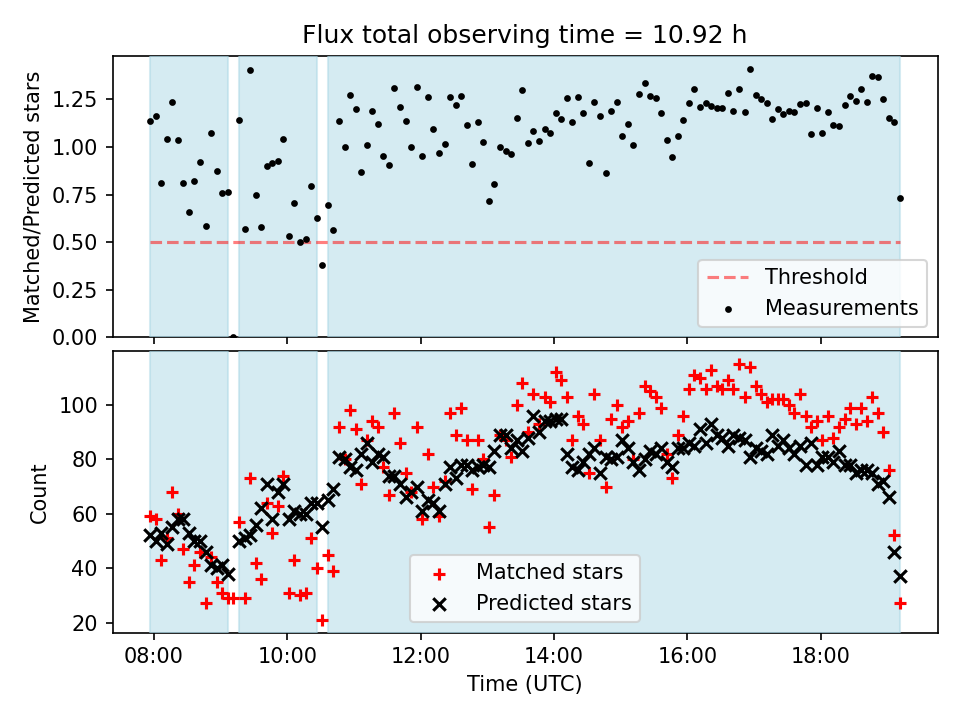 Flux total observing time = 10.92 h

Matched/Predicted stars

1.25
1.00
0.75
0.50
0.25
0.00

Threshold
Measurements

Count

100
80
60
40
20

Matched stars
Predicted stars

08:00
10:00
12:00
14:00
16:00
18:00

Time (UTC)